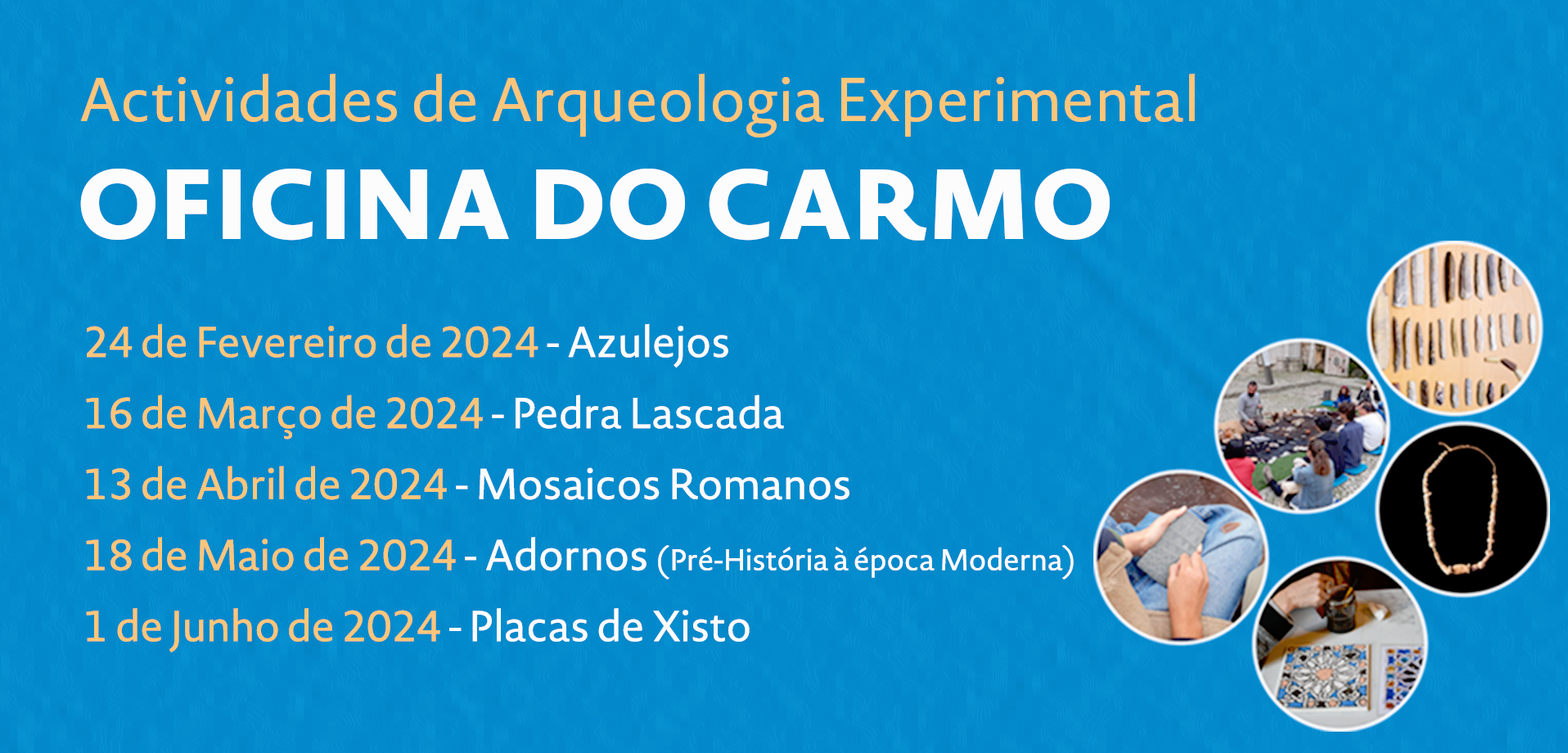 Actividades de Arqueologia Experimental
OFICINA DO CARMO

24 de Fevereiro de 2024 - Azulejos
16 de Março de 2024 - Pedra Lascada
13 de Abril de 2024 - Mosaicos Romanos
18 de Maio de 2024 - Adornos (Pré-História à época Moderna)
1 de Junho de 2024 - Placas de Xisto